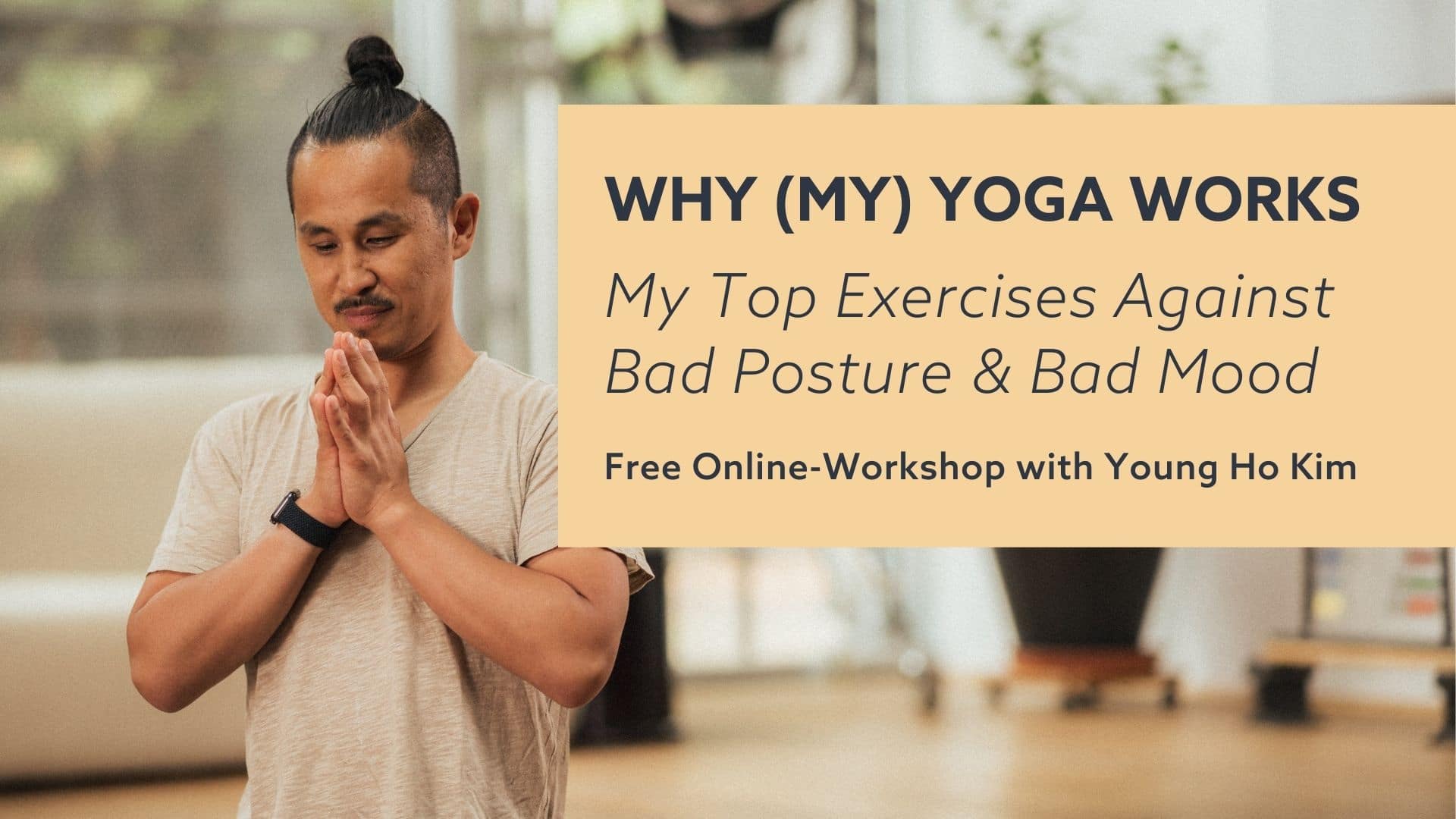 WHY (MY) YOGA WORKS

My Top Exercises Against Bad Posture & Bad Mood

Free Online-Workshop with Young Ho Kim